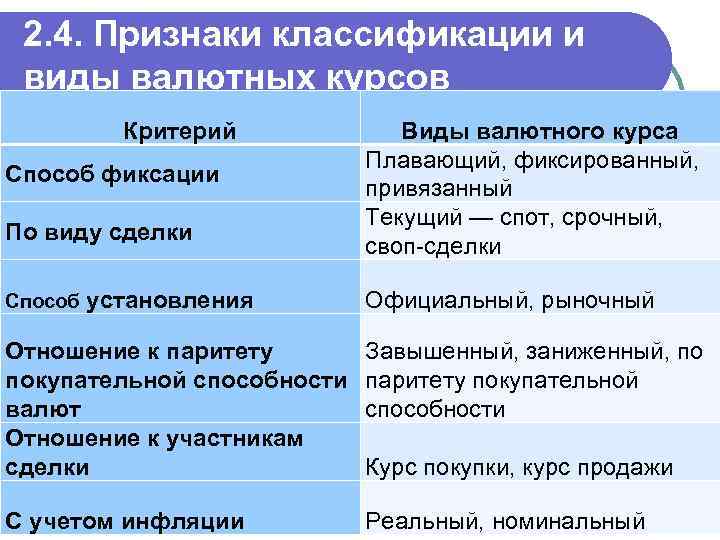 2.4. Признаки классификации и виды валютных курсов

| Критерий | Виды валютного курса |
|---|---|
| Способ фиксации | Плавающий, фиксированный, привязанный |
| По виду сделки | Текущий — спот, срочный, своп-сделки |
| Способ установления | Официальный, рыночный |
| Отношение к паритету покупательной способности валют | Завышенный, заниженный, по паритету покупательной способности |
| Отношение к участникам сделки | Курс покупки, курс продажи |
| С учетом инфляции | Реальный, номинальный |